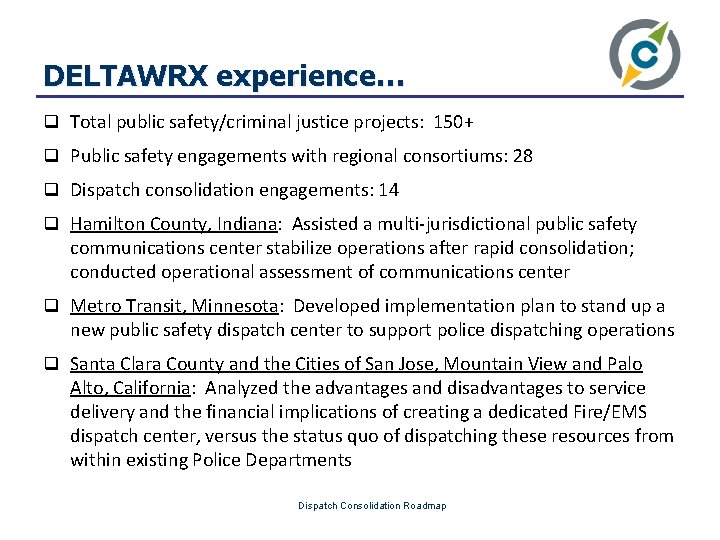 DELTAWRX experience…

❑ Total public safety/criminal justice projects: 150+

❑ Public safety engagements with regional consortiums: 28

❑ Dispatch consolidation engagements: 14

❑ Hamilton County, Indiana: Assisted a multi-jurisdictional public safety communications center stabilize operations after rapid consolidation; conducted operational assessment of communications center

❑ Metro Transit, Minnesota: Developed implementation plan to stand up a new public safety dispatch center to support police dispatching operations

❑ Santa Clara County and the Cities of San Jose, Mountain View and Palo Alto, California: Analyzed the advantages and disadvantages to service delivery and the financial implications of creating a dedicated Fire/EMS dispatch center, versus the status quo of dispatching these resources from within existing Police Departments

Dispatch Consolidation Roadmap